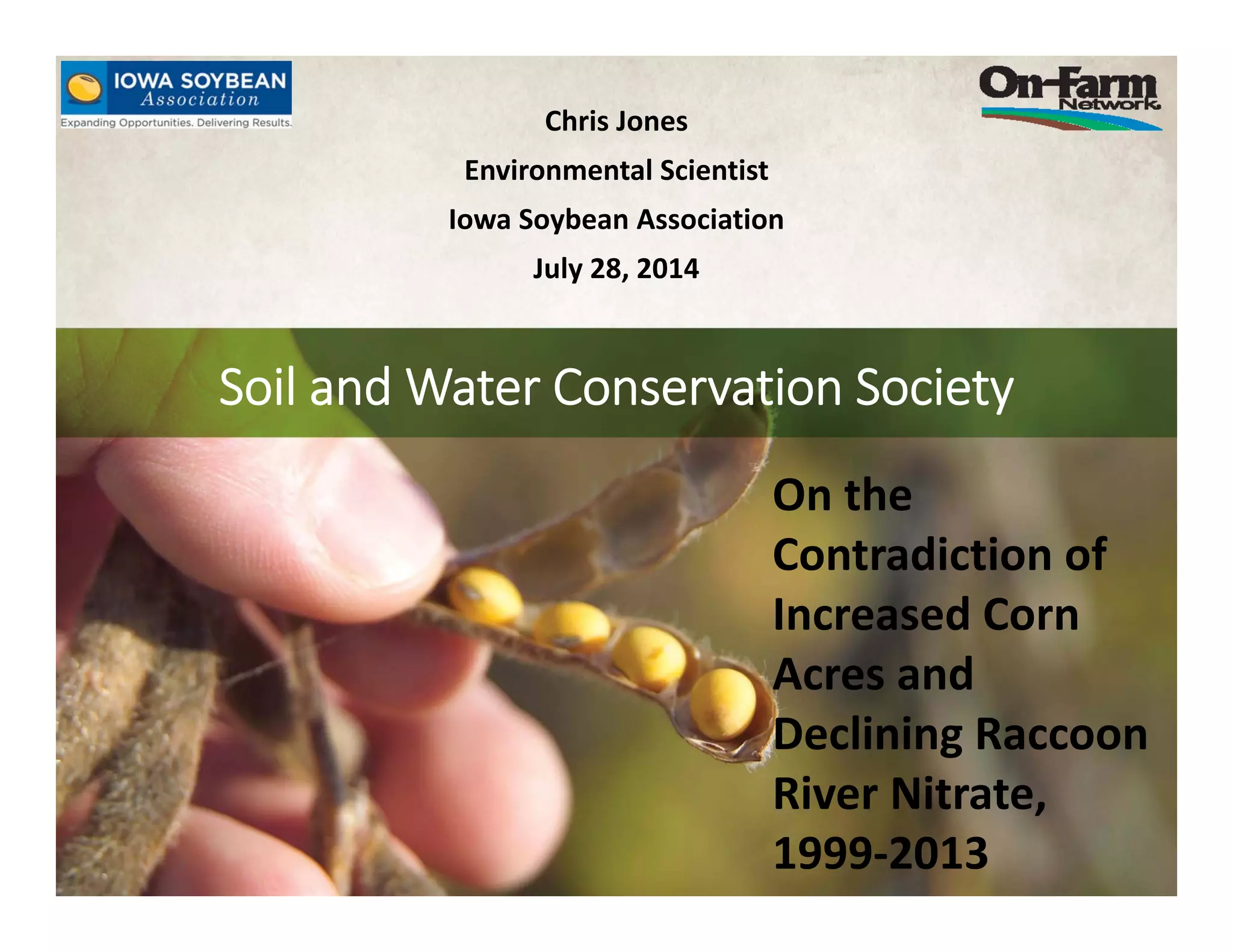 IOWA SOYBEAN Association
Expanding Opportunities. Delivering Results.

On-Farm Network

Chris Jones

Environmental Scientist

Iowa Soybean Association

July 28, 2014

Soil and Water Conservation Society

On the Contradiction of Increased Corn Acres and Declining Raccoon River Nitrate, 1999-2013